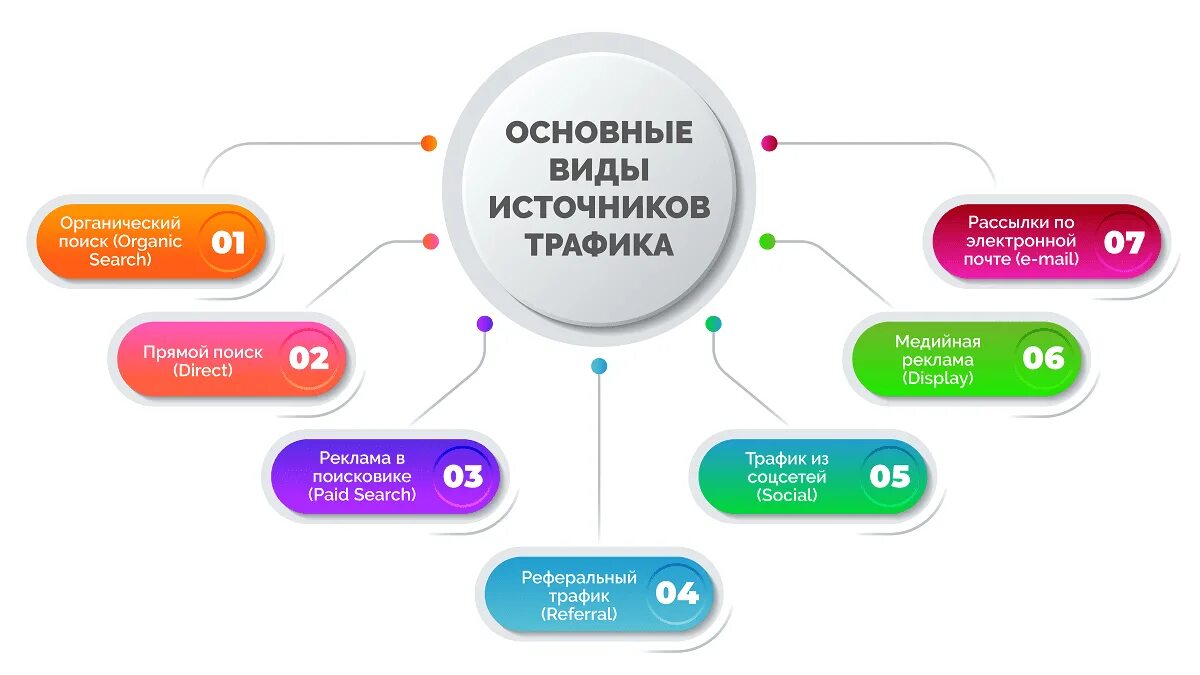 ОСНОВНЫЕ ВИДЫ ИСТОЧНИКОВ ТРАФИКА

Органический поиск (Organic Search) 01

Прямой поиск (Direct) 02

Реклама в поисковике (Paid Search) 03

Реферальный трафик (Referral) 04

Трафик из соцсетей (Social) 05

Медийная реклама (Display) 06

Рассылки по электронной почте (e-mail) 07